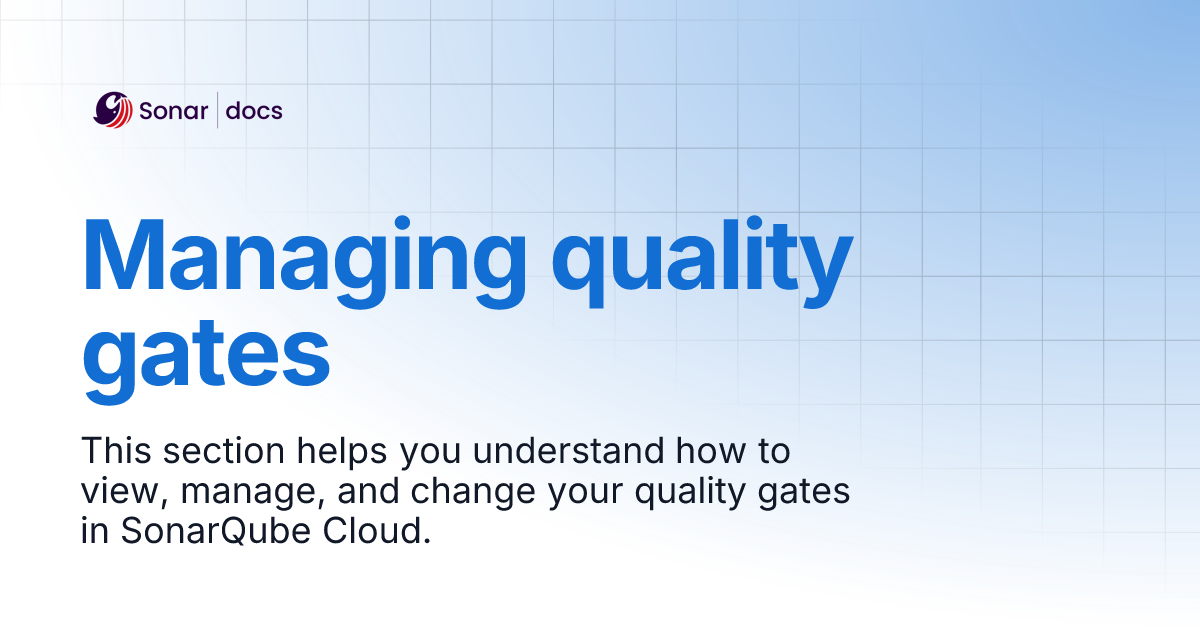 Sonar | docs

Managing quality gates

This section helps you understand how to view, manage, and change your quality gates in SonarQube Cloud.